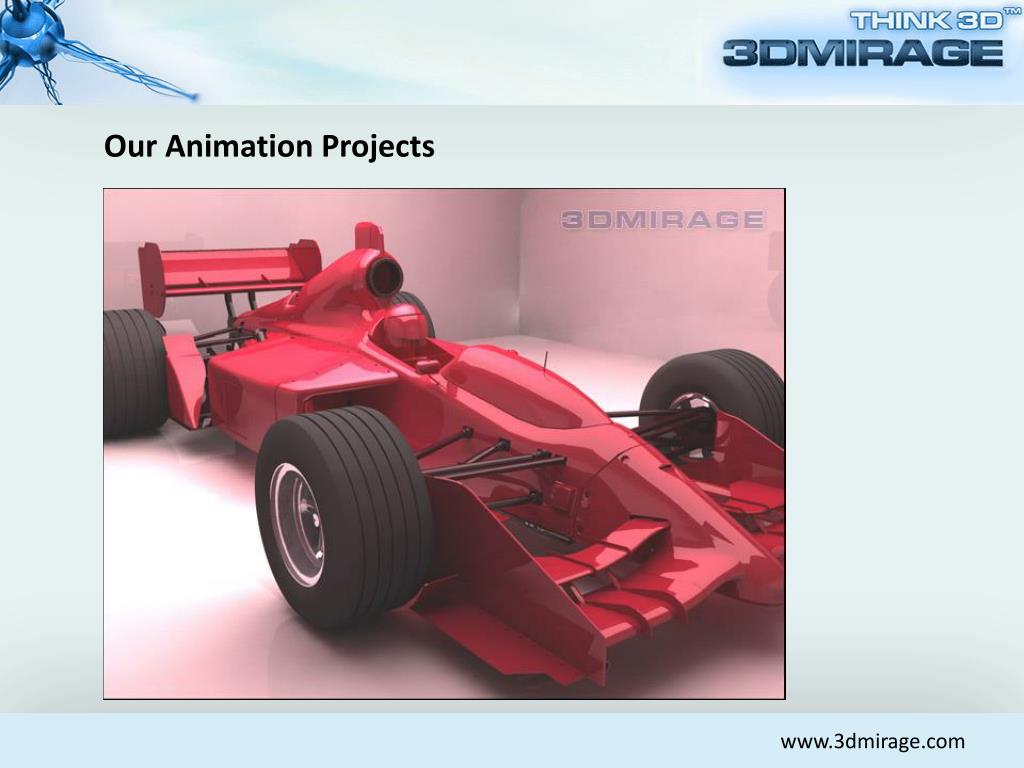 THINK 3D™
3DMIRAGE

Our Animation Projects

3DMIRAGE

www.3dmirage.com